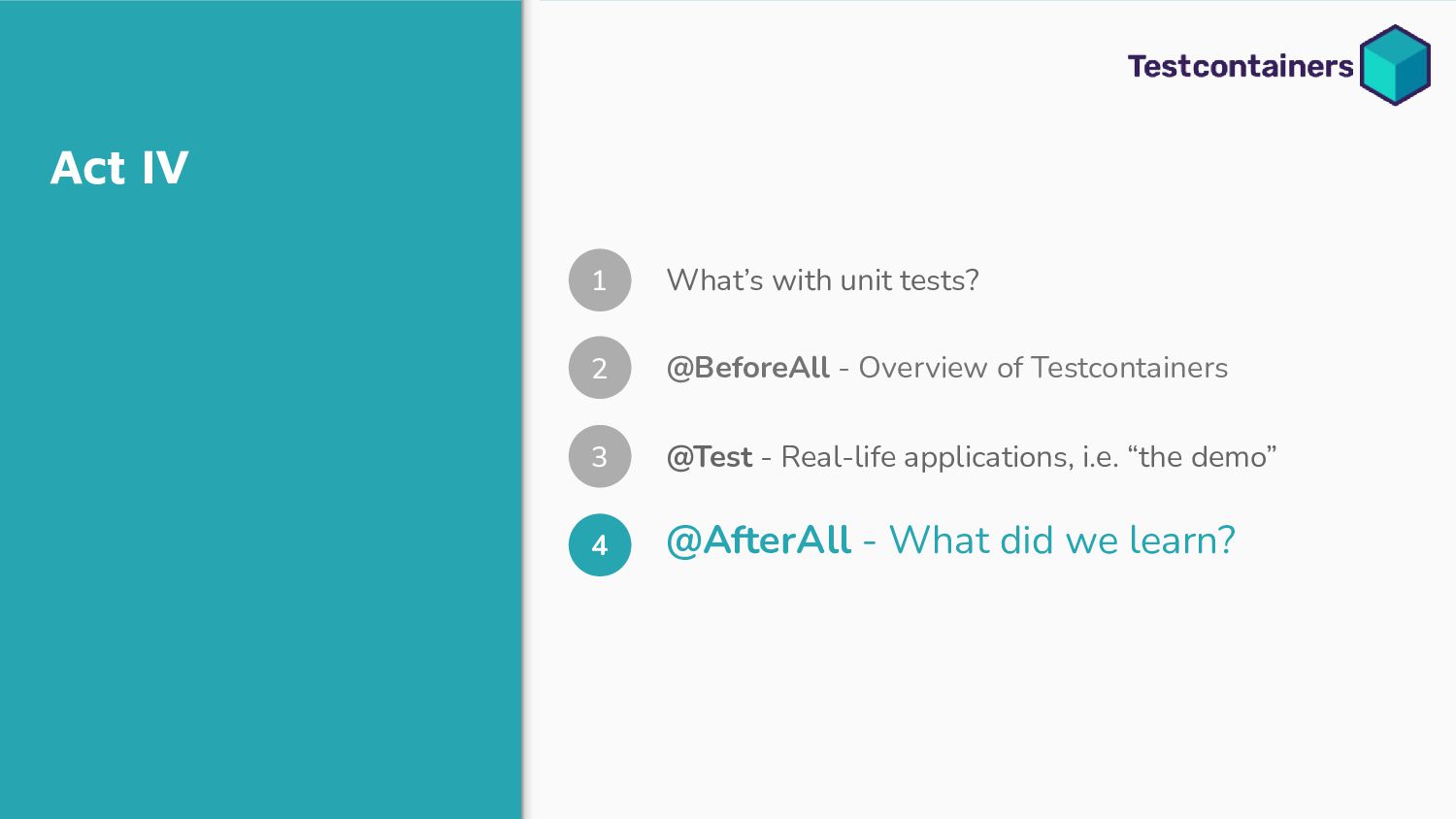 Act IV

Testcontainers

1 What’s with unit tests?

2 @BeforeAll - Overview of Testcontainers

3 @Test - Real-life applications, i.e. “the demo”

4 @AfterAll - What did we learn?